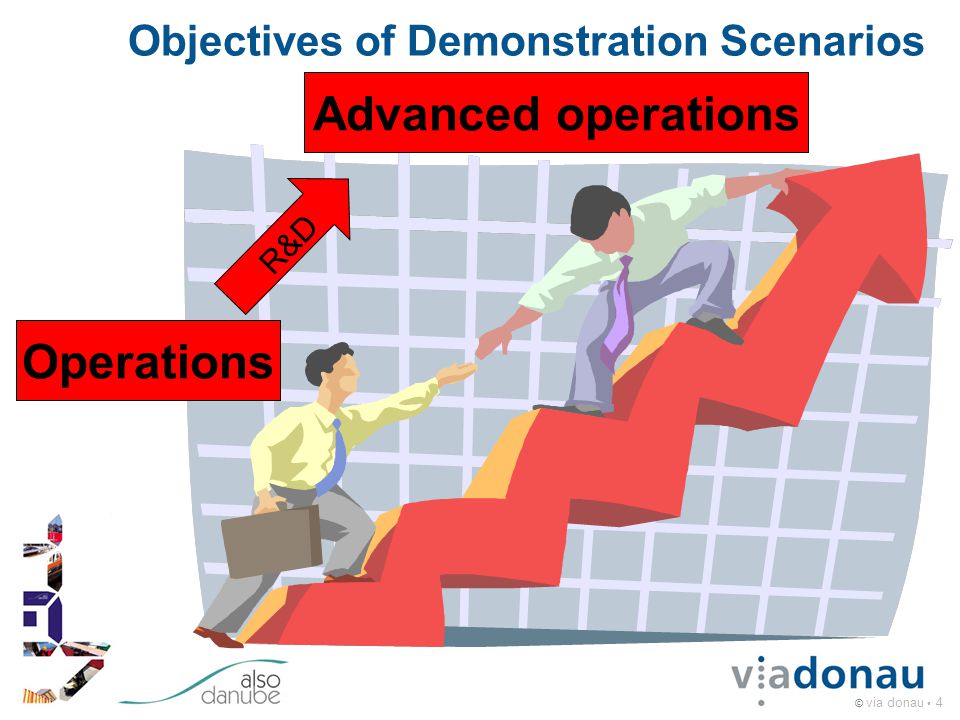 Objectives of Demonstration Scenarios

Advanced operations

R&D

Operations

also
danube

viadonau

© via donau • 4